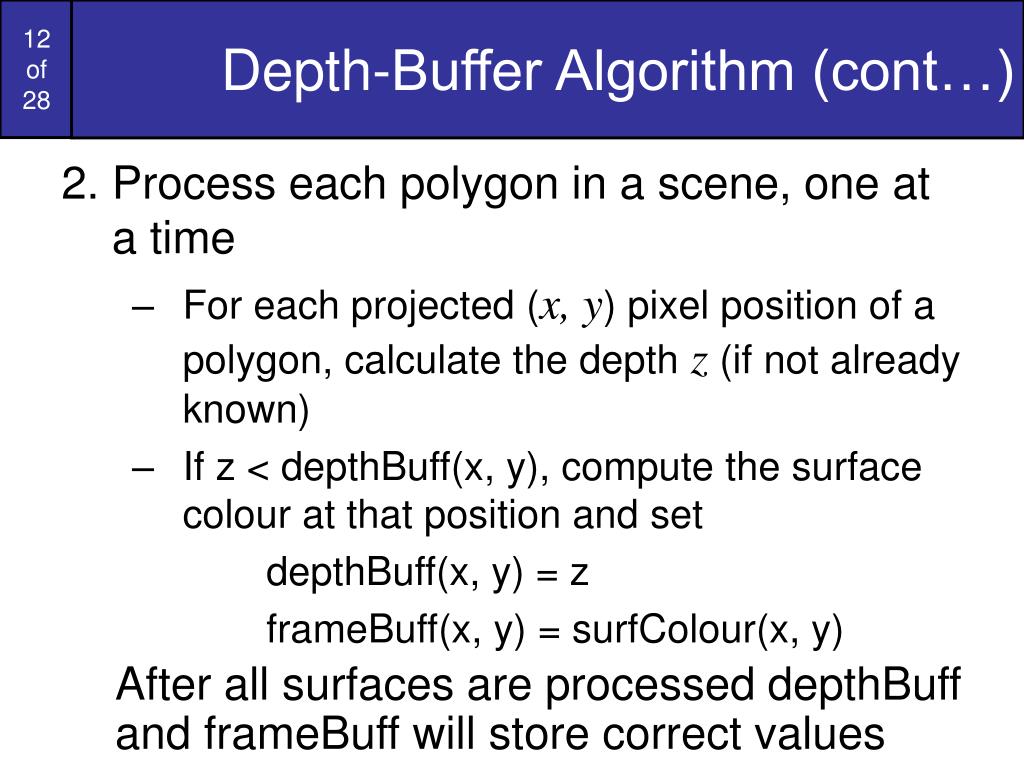 12
of
28

Depth-Buffer Algorithm (cont…)

2. Process each polygon in a scene, one at a time

– For each projected $(x, y)$ pixel position of a polygon, calculate the depth $z$ (if not already known)

– If z < depthBuff(x, y), compute the surface colour at that position and set

depthBuff(x, y) = z

frameBuff(x, y) = surfColour(x, y)

After all surfaces are processed depthBuff and frameBuff will store correct values